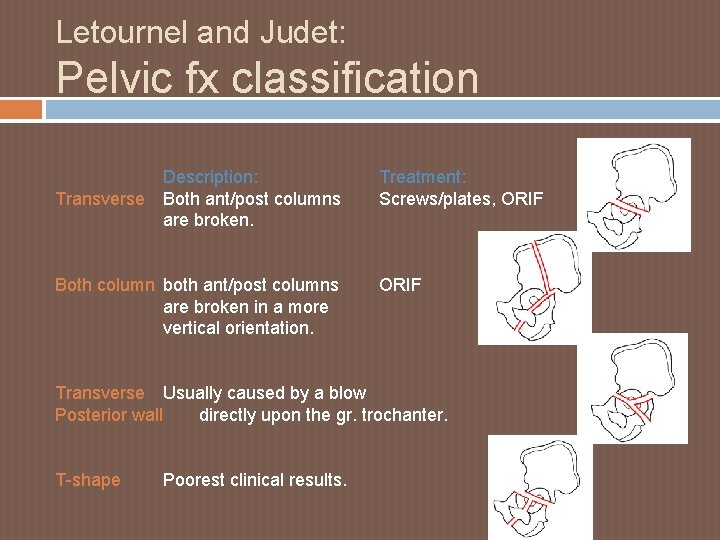 Letournel and Judet:
Pelvic fx classification

| | Description: | Treatment: |
|---|---|---|
| Transverse | Both ant/post columns are broken. | Screws/plates, ORIF |
| Both column | both ant/post columns are broken in a more vertical orientation. | ORIF |
| Transverse Posterior wall | Usually caused by a blow directly upon the gr. trochanter. | |
| T-shape | Poorest clinical results. | |